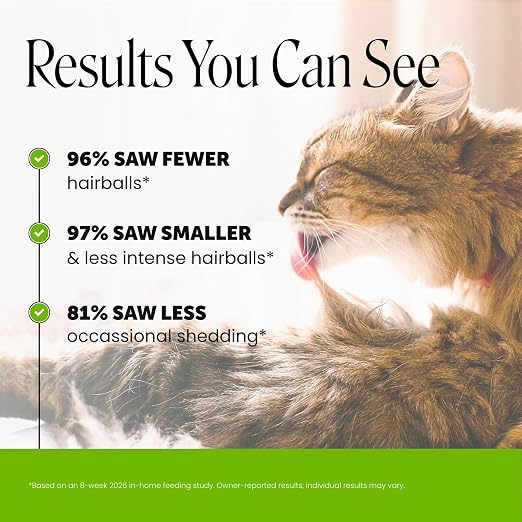 Results You Can See

96% SAW FEWER
hairballs*

97% SAW SMALLER
& less intense hairballs*

81% SAW LESS
occassional shedding*

*Based on an 8-week 2026 in-home feeding study. Owner-reported results; individual results may vary.